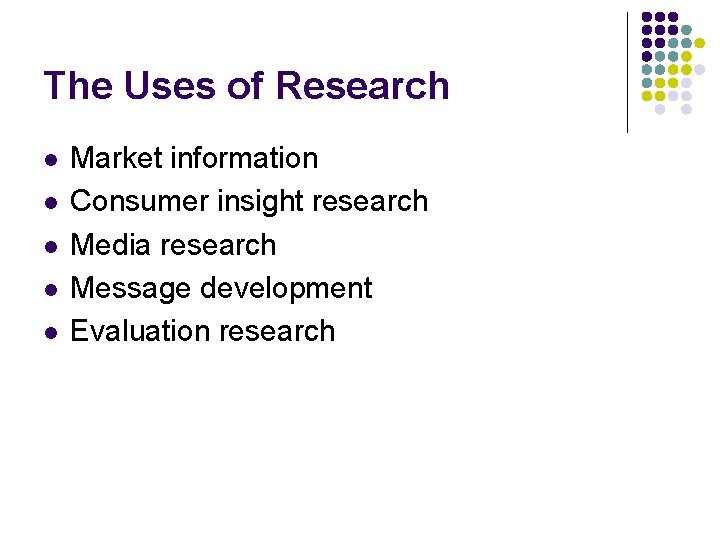 The Uses of Research

- Market information
- Consumer insight research
- Media research
- Message development
- Evaluation research